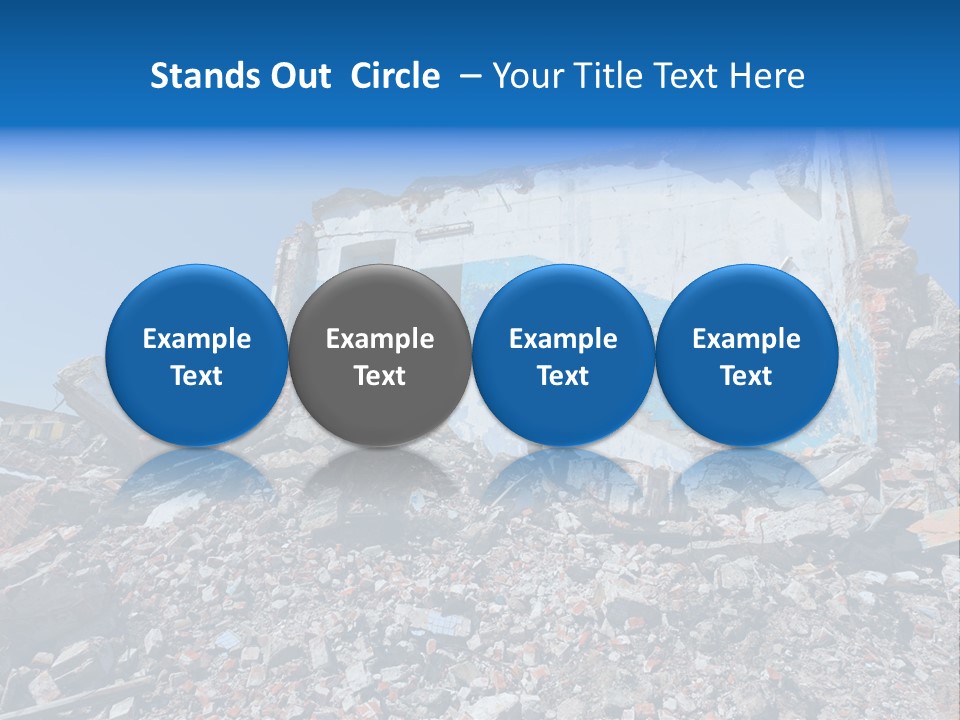 Stands Out Circle – Your Title Text Here

Example Text

Example Text

Example Text

Example Text